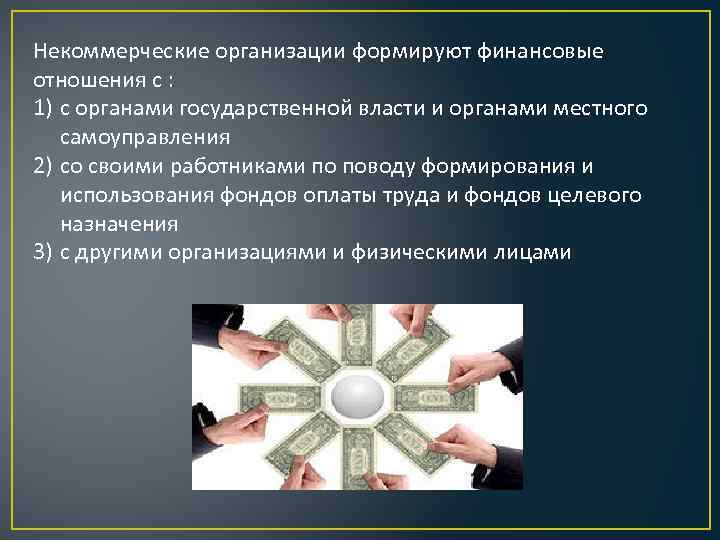 Некоммерческие организации формируют финансовые отношения с :

1) с органами государственной власти и органами местного самоуправления

2) со своими работниками по поводу формирования и использования фондов оплаты труда и фондов целевого назначения

3) с другими организациями и физическими лицами